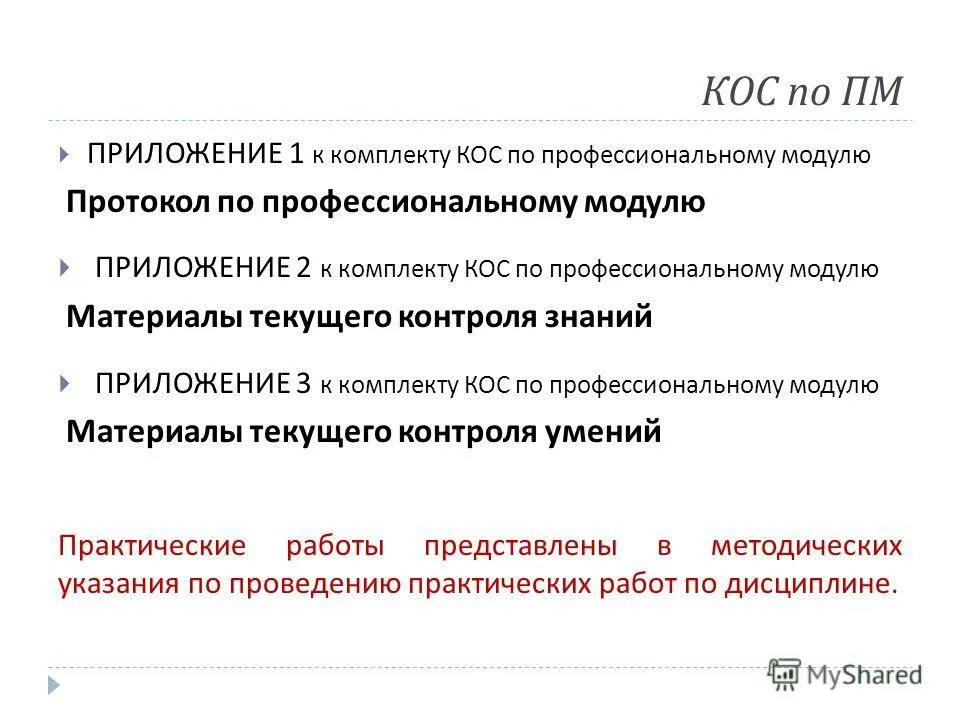 КОС по ПМ

ПРИЛОЖЕНИЕ 1 к комплекту КОС по профессиональному модулю

Протокол по профессиональному модулю

ПРИЛОЖЕНИЕ 2 к комплекту КОС по профессиональному модулю

Материалы текущего контроля знаний

ПРИЛОЖЕНИЕ 3 к комплекту КОС по профессиональному модулю

Материалы текущего контроля умений

Практические работы представлены в методических указания по проведению практических работ по дисциплине.

MyShared